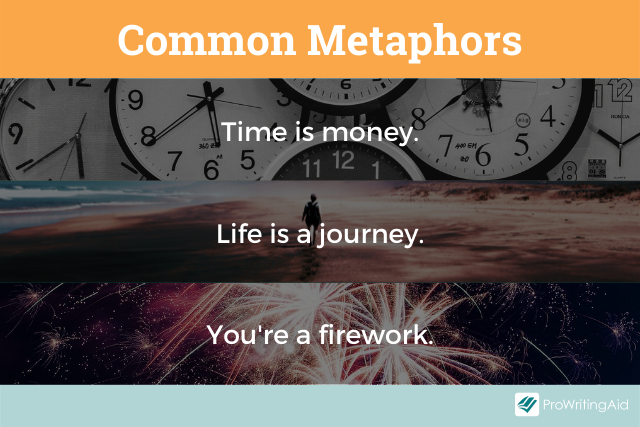 Common Metaphors

Time is money.

Life is a journey.

You're a firework.

ProWritingAid